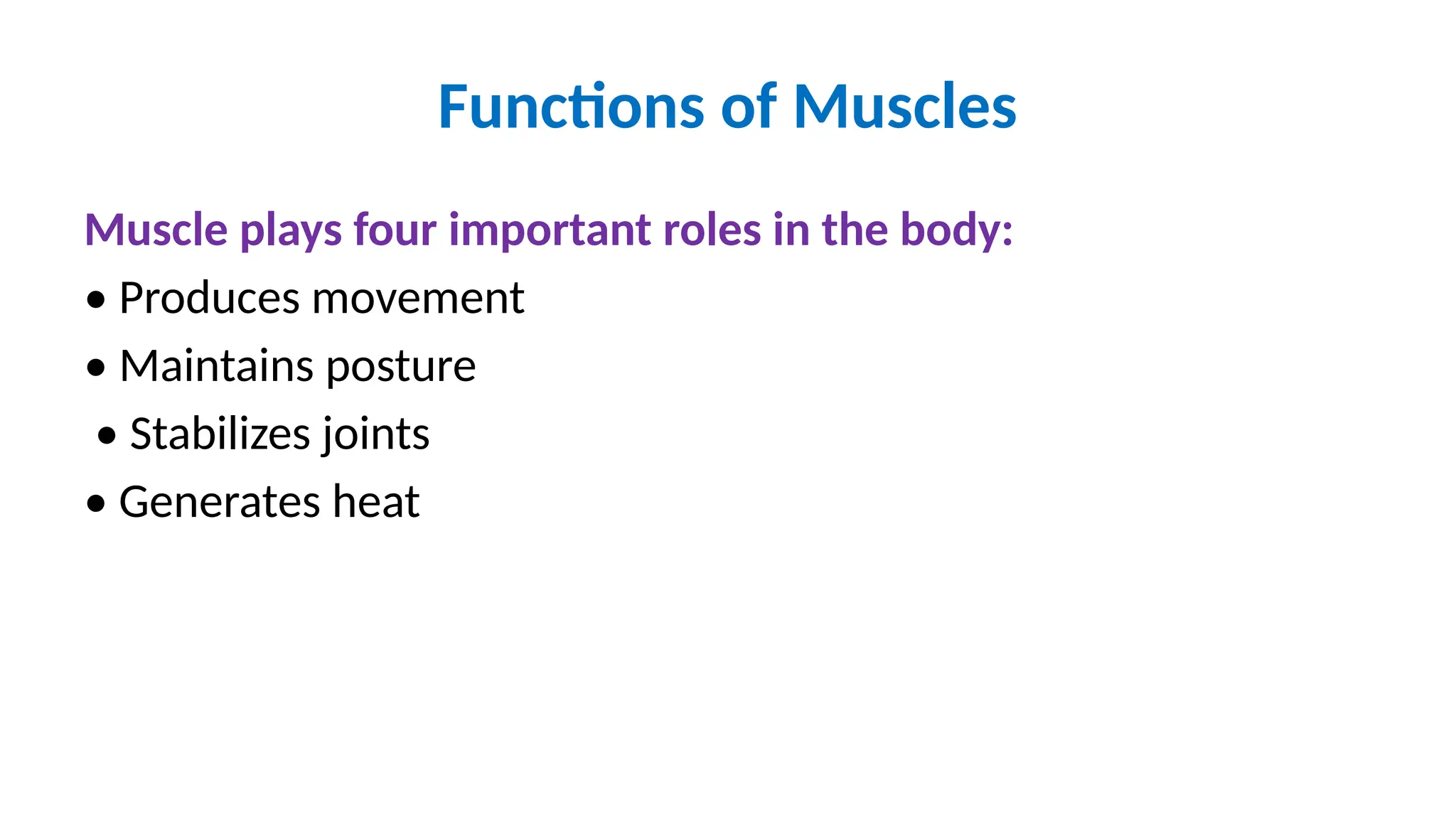 Functions of Muscles

Muscle plays four important roles in the body:

• Produces movement
• Maintains posture
• Stabilizes joints
• Generates heat